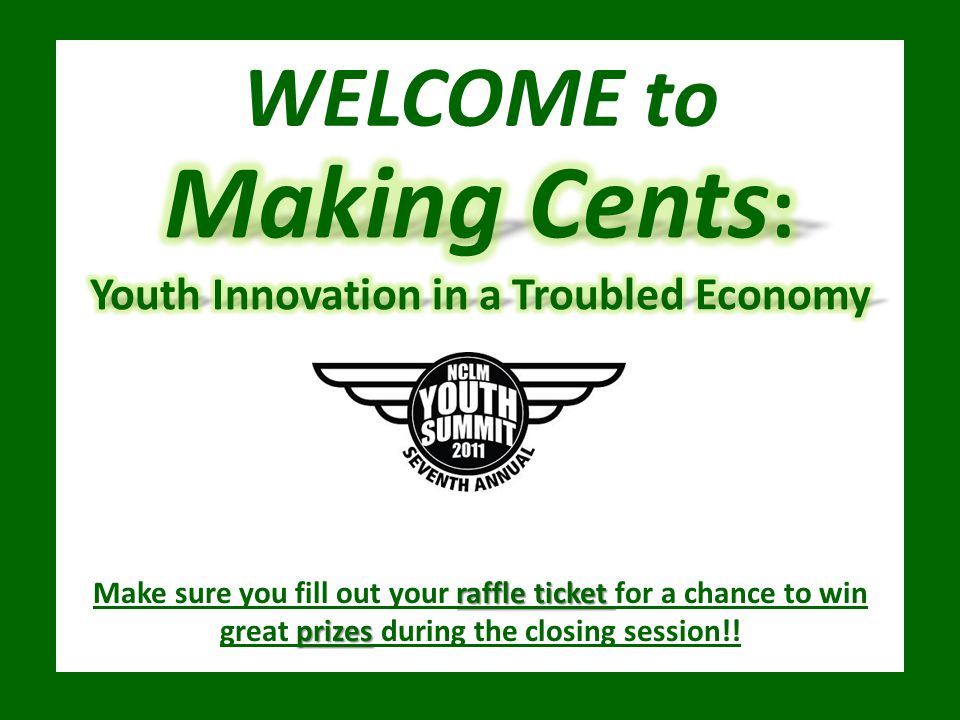 WELCOME to

Making Cents:

Youth Innovation in a Troubled Economy

NCLM
YOUTH
SUMMIT
2011
SEVENTH ANNUAL

Make sure you fill out your raffle ticket for a chance to win great prizes during the closing session!!